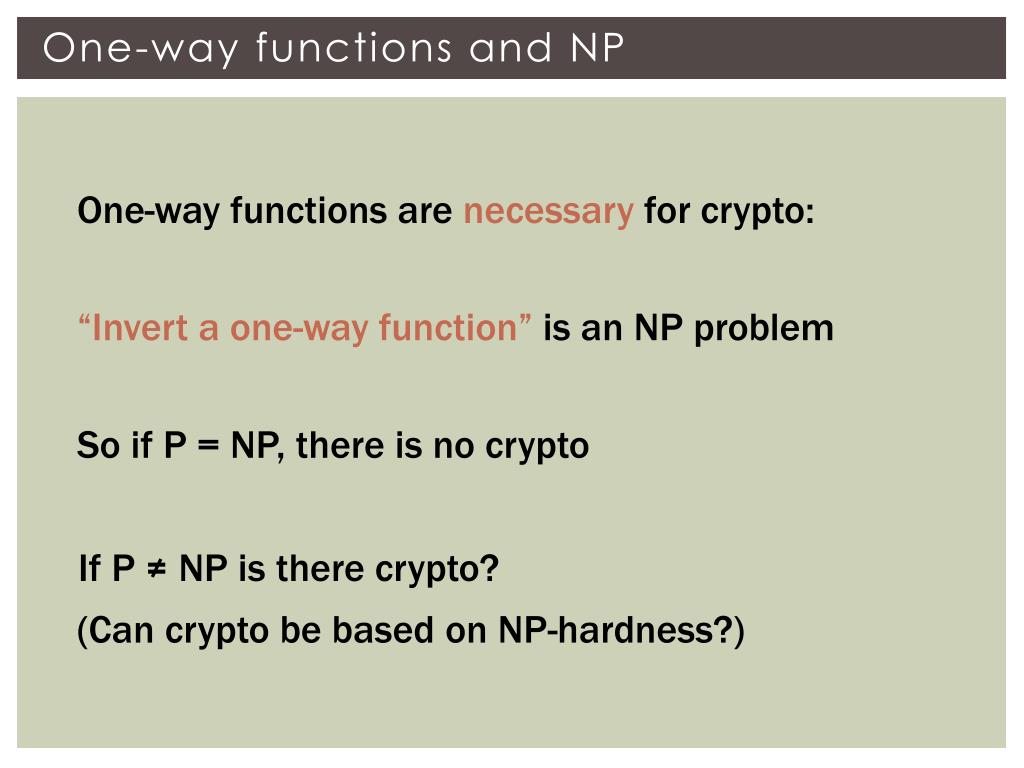 One-way functions and NP

One-way functions are necessary for crypto:

“Invert a one-way function” is an NP problem

So if P = NP, there is no crypto

If P ≠ NP is there crypto?
(Can crypto be based on NP-hardness?)